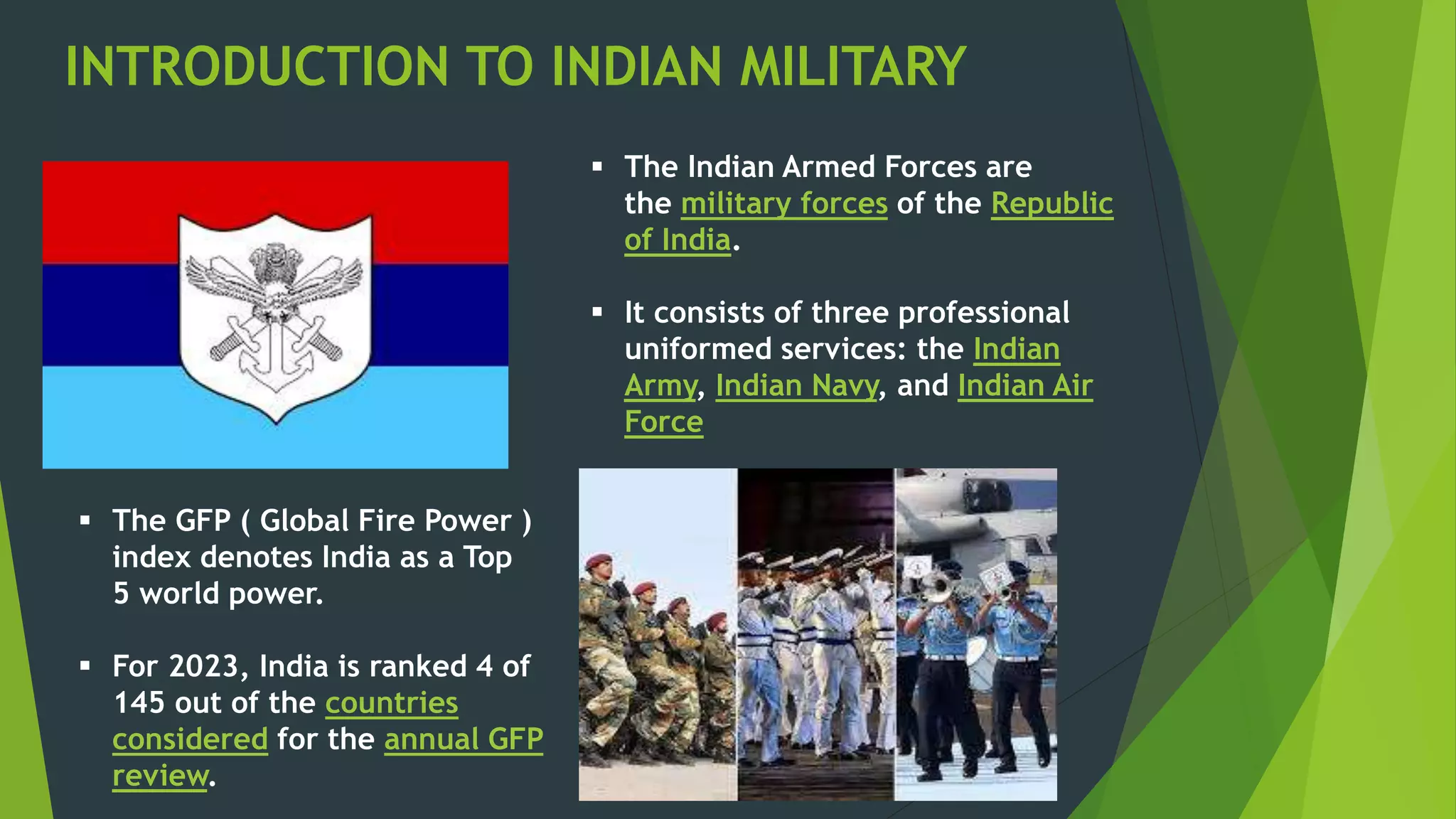 INTRODUCTION TO INDIAN MILITARY

▪ The Indian Armed Forces are the military forces of the Republic of India.

▪ It consists of three professional uniformed services: the Indian Army, Indian Navy, and Indian Air Force

▪ The GFP ( Global Fire Power ) index denotes India as a Top 5 world power.

▪ For 2023, India is ranked 4 of 145 out of the countries considered for the annual GFP review.